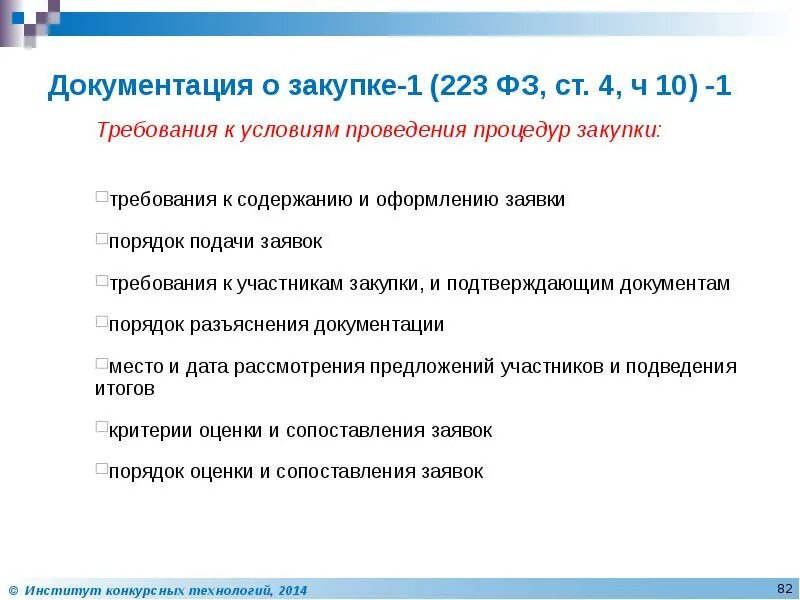 Документация о закупке-1 (223 ФЗ, ст. 4, ч 10) -1

Требования к условиям проведения процедур закупки:

□требования к содержанию и оформлению заявки

□порядок подачи заявок

□требования к участникам закупки, и подтверждающим документам

□порядок разъяснения документации

□место и дата рассмотрения предложений участников и подведения итогов

□критерии оценки и сопоставления заявок

□порядок оценки и сопоставления заявок

© Институт конкурсных технологий, 2014

82